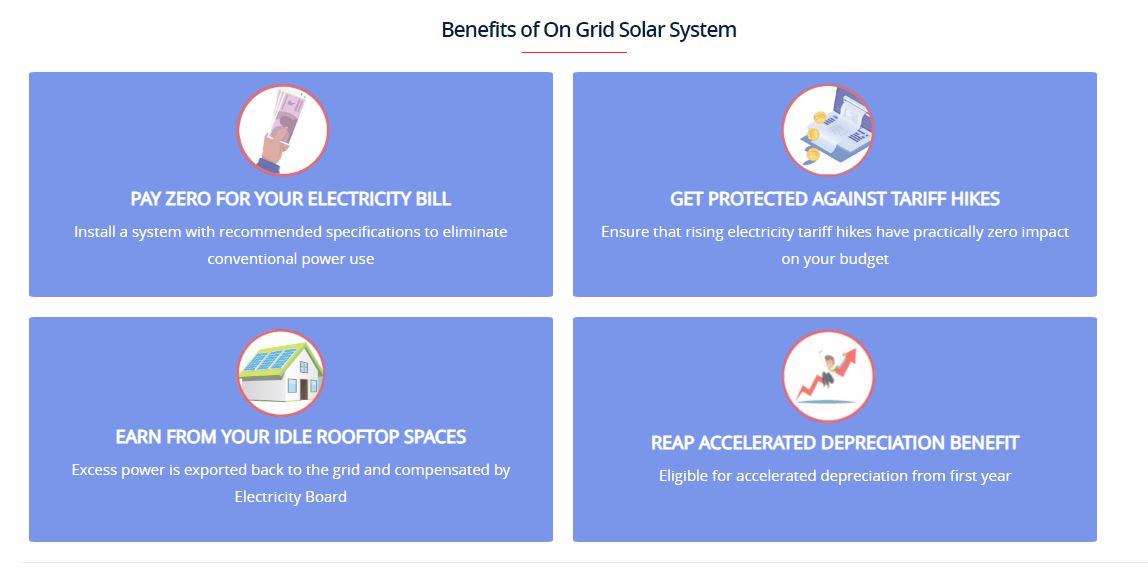 Benefits of On Grid Solar System

PAY ZERO FOR YOUR ELECTRICITY BILL

Install a system with recommended specifications to eliminate conventional power use

GET PROTECTED AGAINST TARIFF HIKES

Ensure that rising electricity tariff hikes have practically zero impact on your budget

EARN FROM YOUR IDLE ROOFTOP SPACES

Excess power is exported back to the grid and compensated by Electricity Board

REAP ACCELERATED DEPRECIATION BENEFIT

Eligible for accelerated depreciation from first year